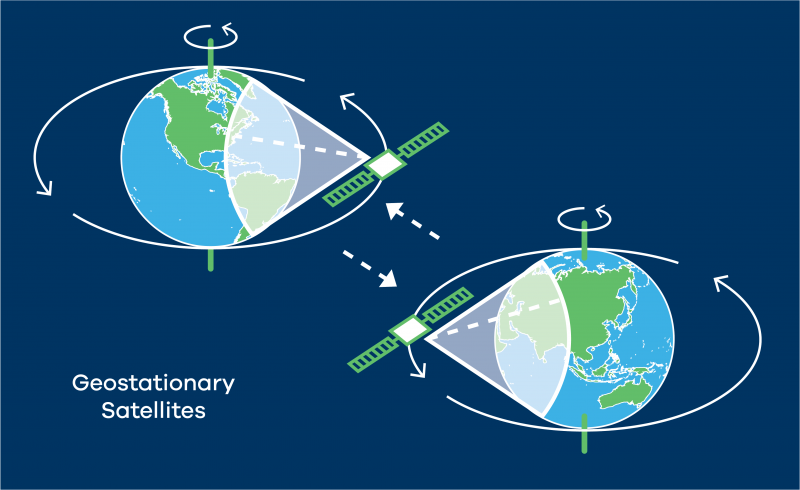 Geostationary Satellites